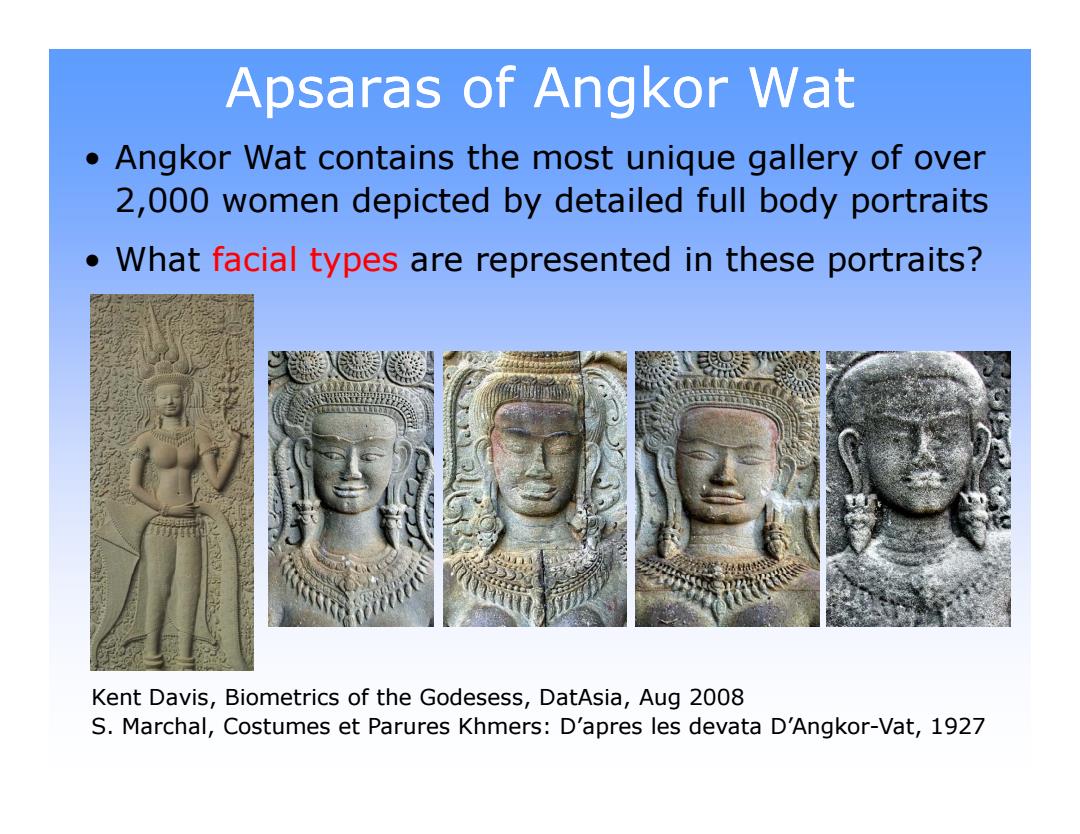 Apsaras of Angkor Wat

• Angkor Wat contains the most unique gallery of over 2,000 women depicted by detailed full body portraits

• What facial types are represented in these portraits?

Kent Davis, Biometrics of the Godesess, DatAsia, Aug 2008
S. Marchal, Costumes et Parures Khmers: D'apres les devata D'Angkor-Vat, 1927